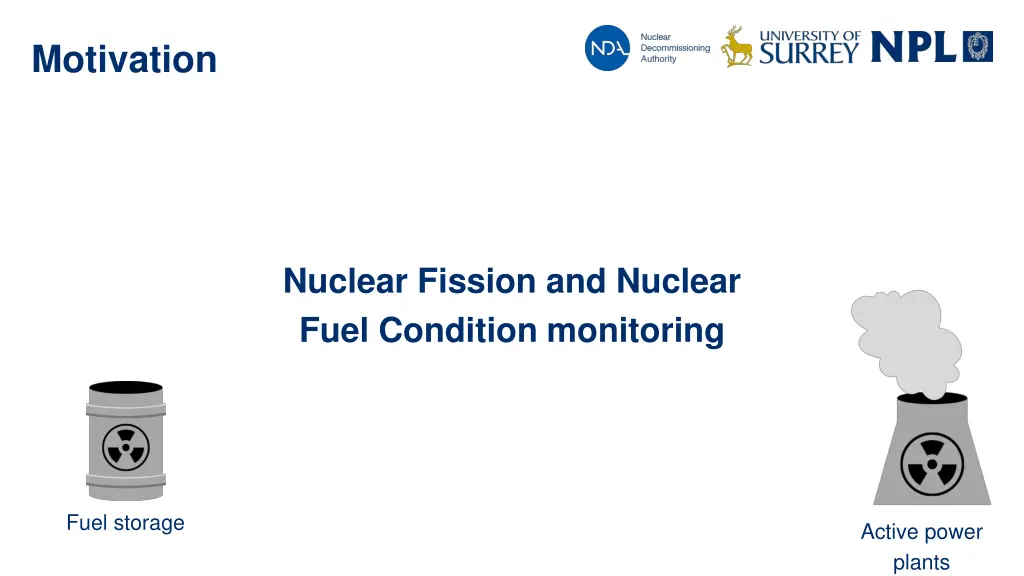 Motivation

NDA Nuclear Decommissioning Authority

UNIVERSITY OF SURREY

NPL

Nuclear Fission and Nuclear Fuel Condition monitoring

Fuel storage

Active power plants